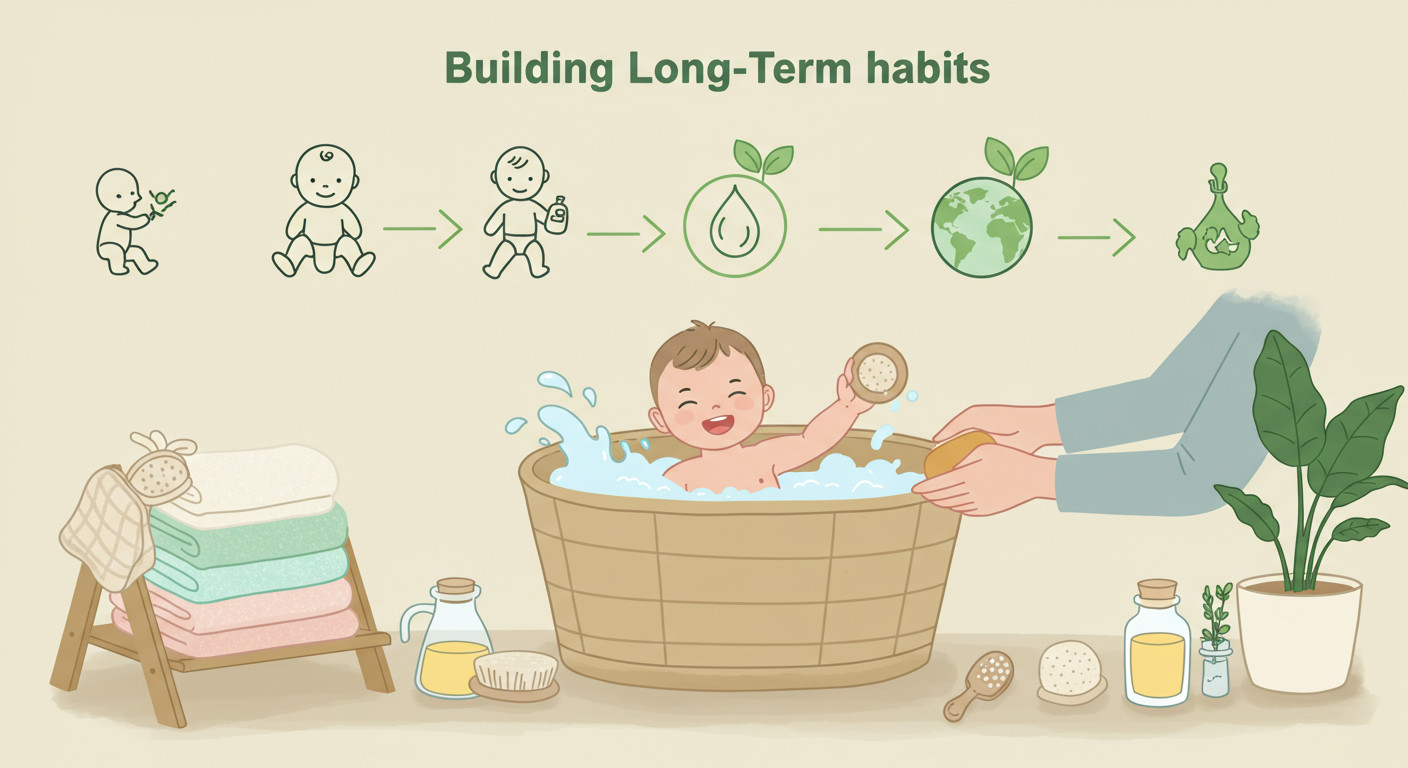 Building Long-Term habits